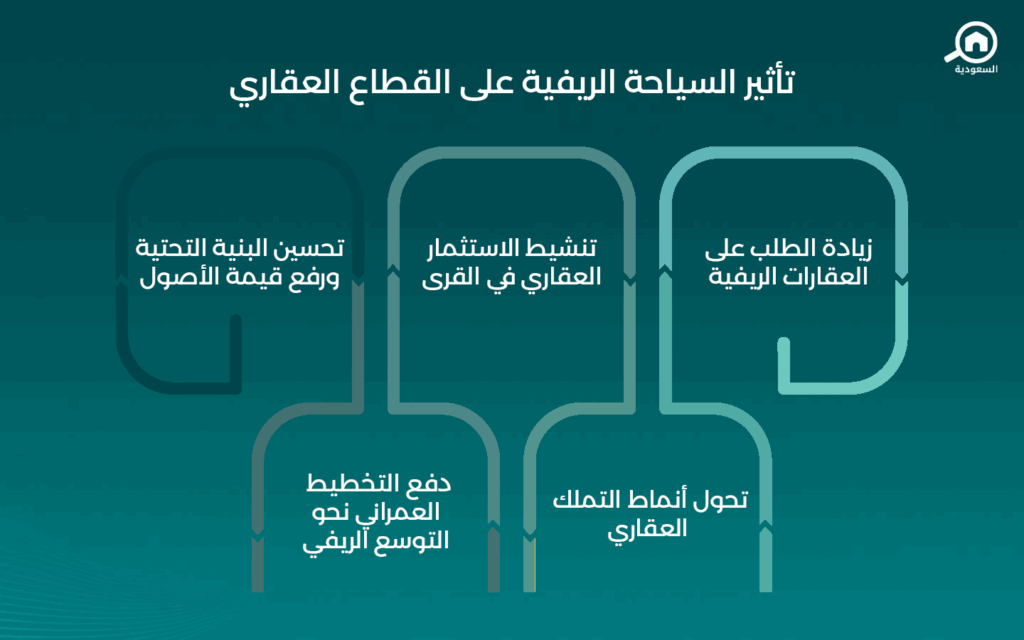 السعودية

تأثير السياحة الريفية على القطاع العقاري

زيادة الطلب على العقارات الريفية

تنشيط الاستثمار العقاري في القرى

تحسين البنية التحتية ورفع قيمة الأصول

تحول أنماط التملك العقاري

دفع التخطيط العمراني نحو التوسع الريفي